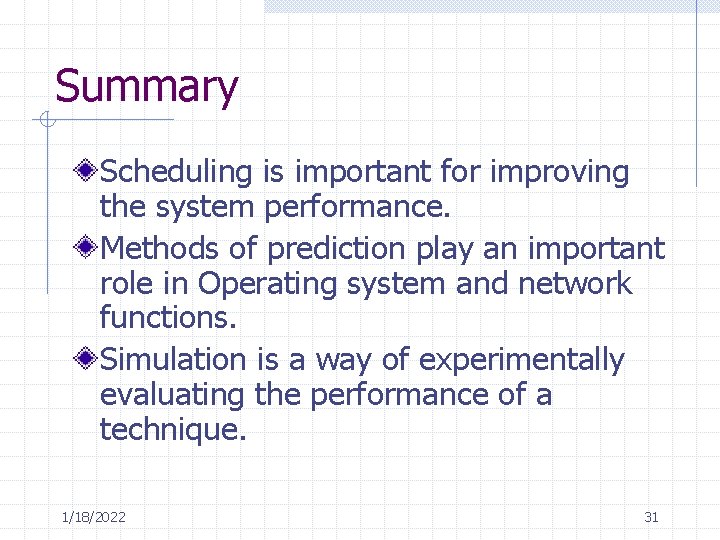 Summary

Scheduling is important for improving the system performance.

Methods of prediction play an important role in Operating system and network functions.

Simulation is a way of experimentally evaluating the performance of a technique.

1/18/2022

31